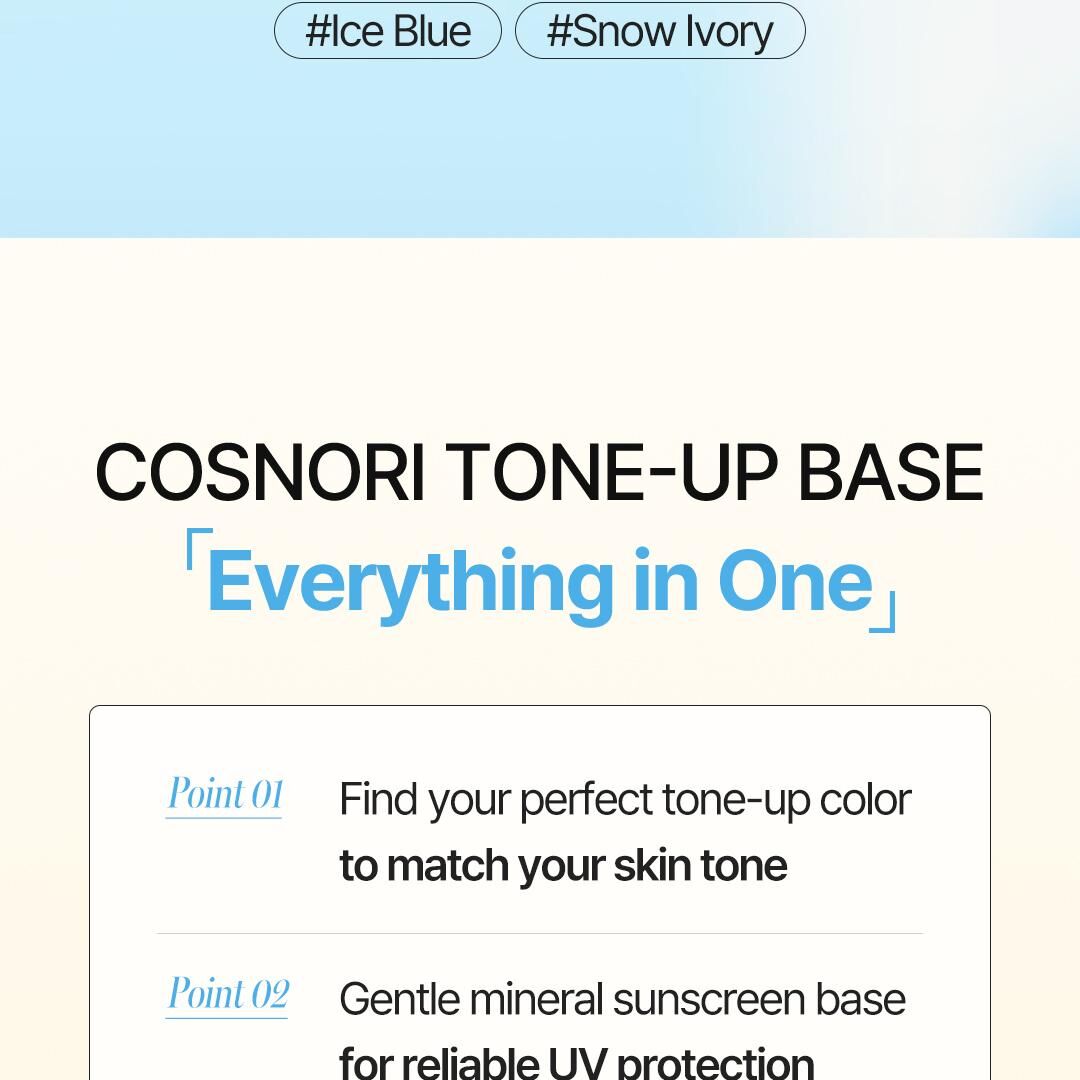 #Ice Blue #Snow Ivory

COSNORI TONE-UP BASE
「Everything in One」

Point 01 Find your perfect tone-up color to match your skin tone

Point 02 Gentle mineral sunscreen base for reliable UV protection